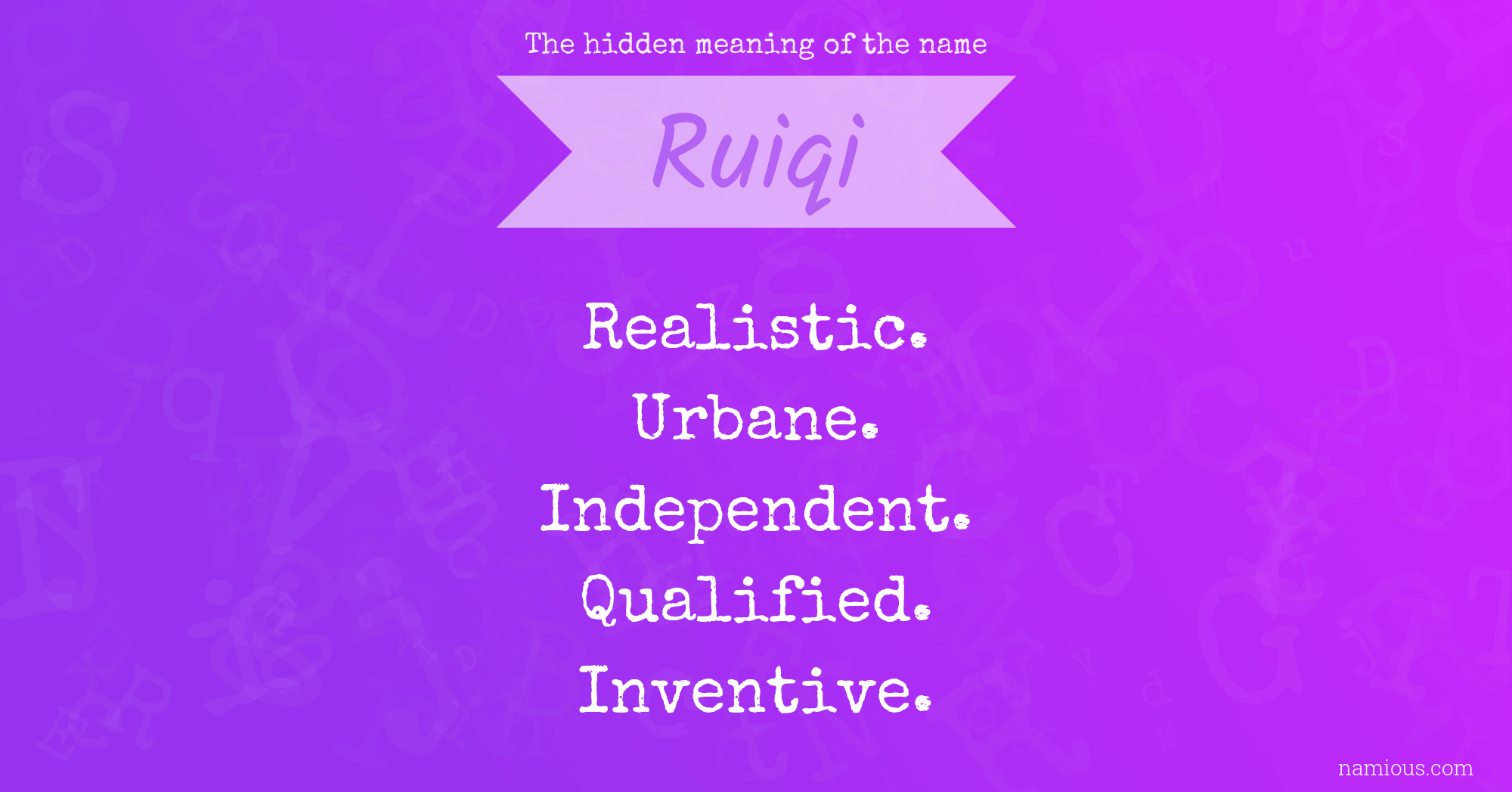 The hidden meaning of the name

Ruiqi

Realistic.
Urbane.
Independent.
Qualified.
Inventive.

namious.com